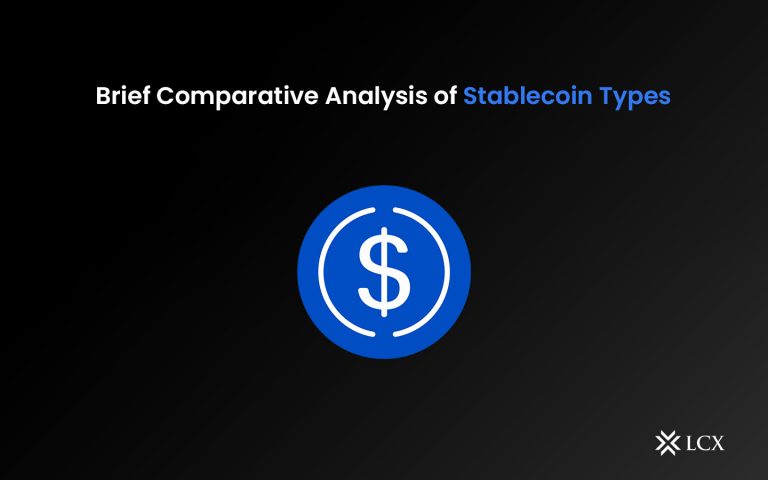 Brief Comparative Analysis of Stablecoin Types

$

LCX